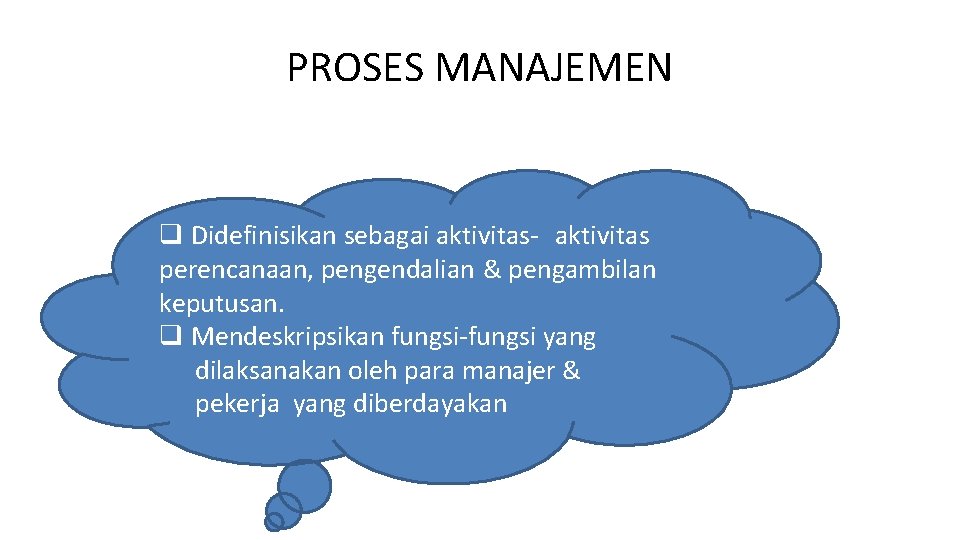 PROSES MANAJEMEN

❑ Didefinisikan sebagai aktivitas- aktivitas perencanaan, pengendalian & pengambilan keputusan.

❑ Mendeskripsikan fungsi-fungsi yang dilaksanakan oleh para manajer & pekerja yang diberdayakan